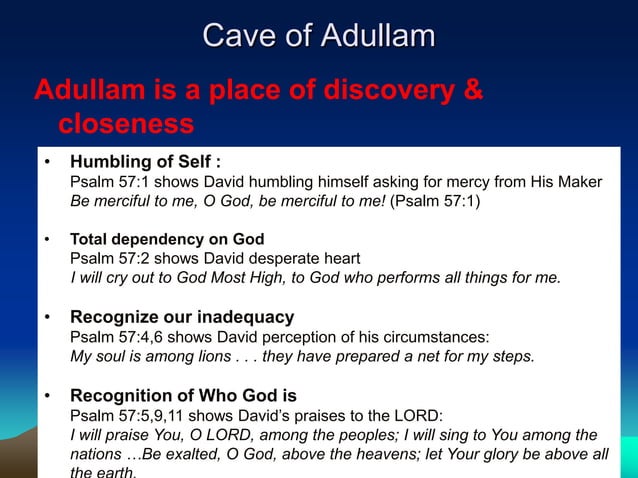 Cave of Adullam

Adullam is a place of discovery & closeness

• Humbling of Self :
Psalm 57:1 shows David humbling himself asking for mercy from His Maker
Be merciful to me, O God, be merciful to me! (Psalm 57:1)

• Total dependency on God
Psalm 57:2 shows David desperate heart
I will cry out to God Most High, to God who performs all things for me.

• Recognize our inadequacy
Psalm 57:4,6 shows David perception of his circumstances:
My soul is among lions . . . they have prepared a net for my steps.

• Recognition of Who God is
Psalm 57:5,9,11 shows David's praises to the LORD:
I will praise You, O LORD, among the peoples; I will sing to You among the nations …Be exalted, O God, above the heavens; let Your glory be above all the earth.